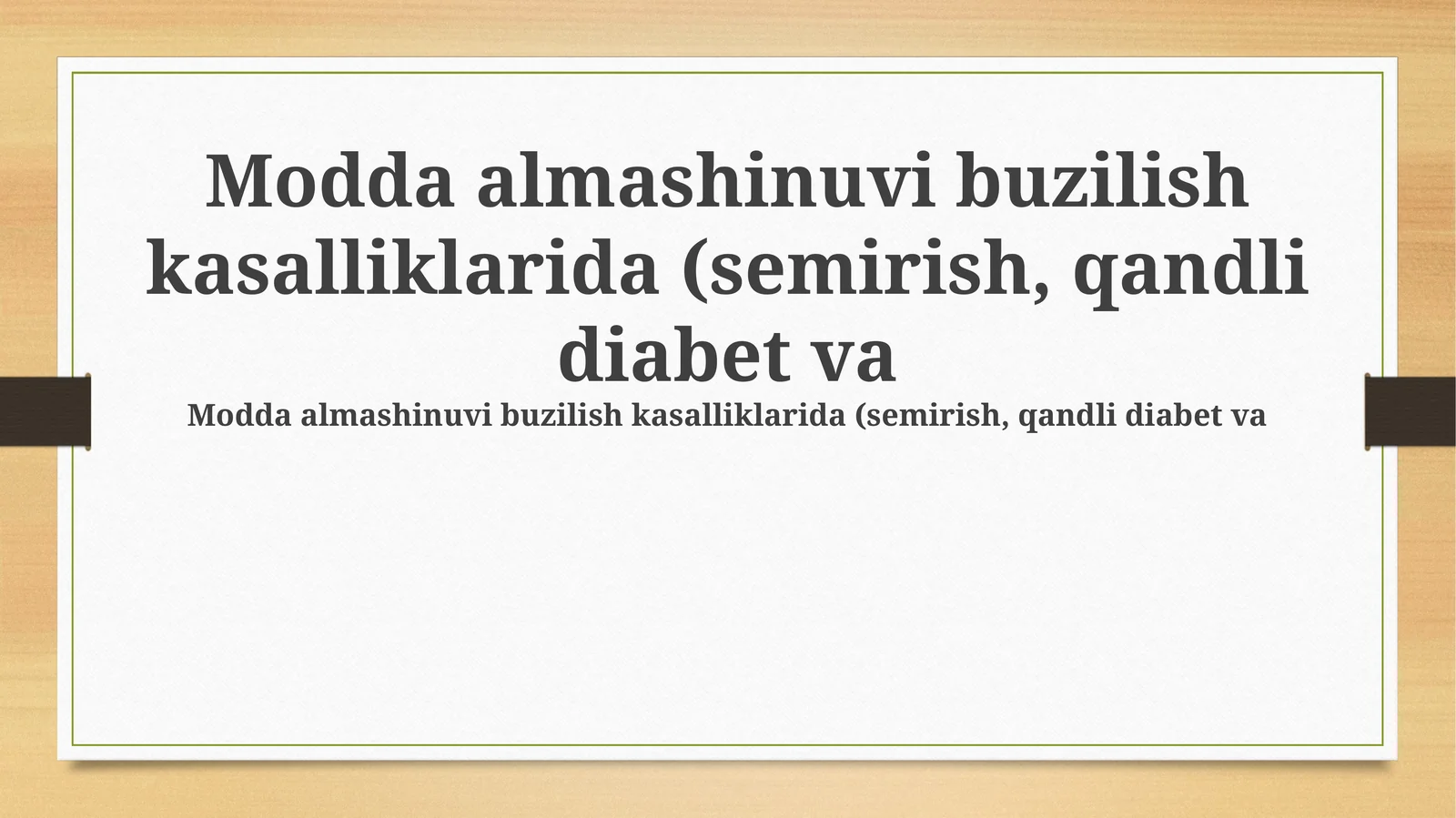 Modda almashinuvi buzilish kasalliklarida (semirish, qandli diabet va

Modda almashinuvi buzilish kasalliklarida (semirish, qandli diabet va